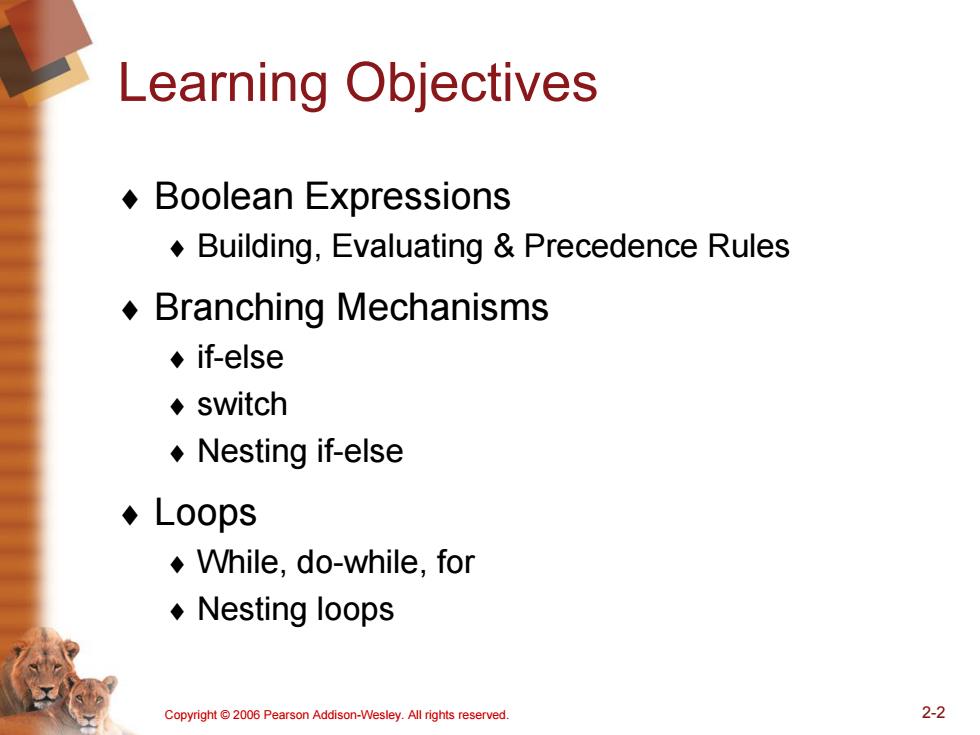 Learning Objectives

♦ Boolean Expressions
♦ Building, Evaluating & Precedence Rules

♦ Branching Mechanisms
♦ if-else
♦ switch
♦ Nesting if-else

♦ Loops
♦ While, do-while, for
♦ Nesting loops

Copyright © 2006 Pearson Addison-Wesley. All rights reserved.

2-2